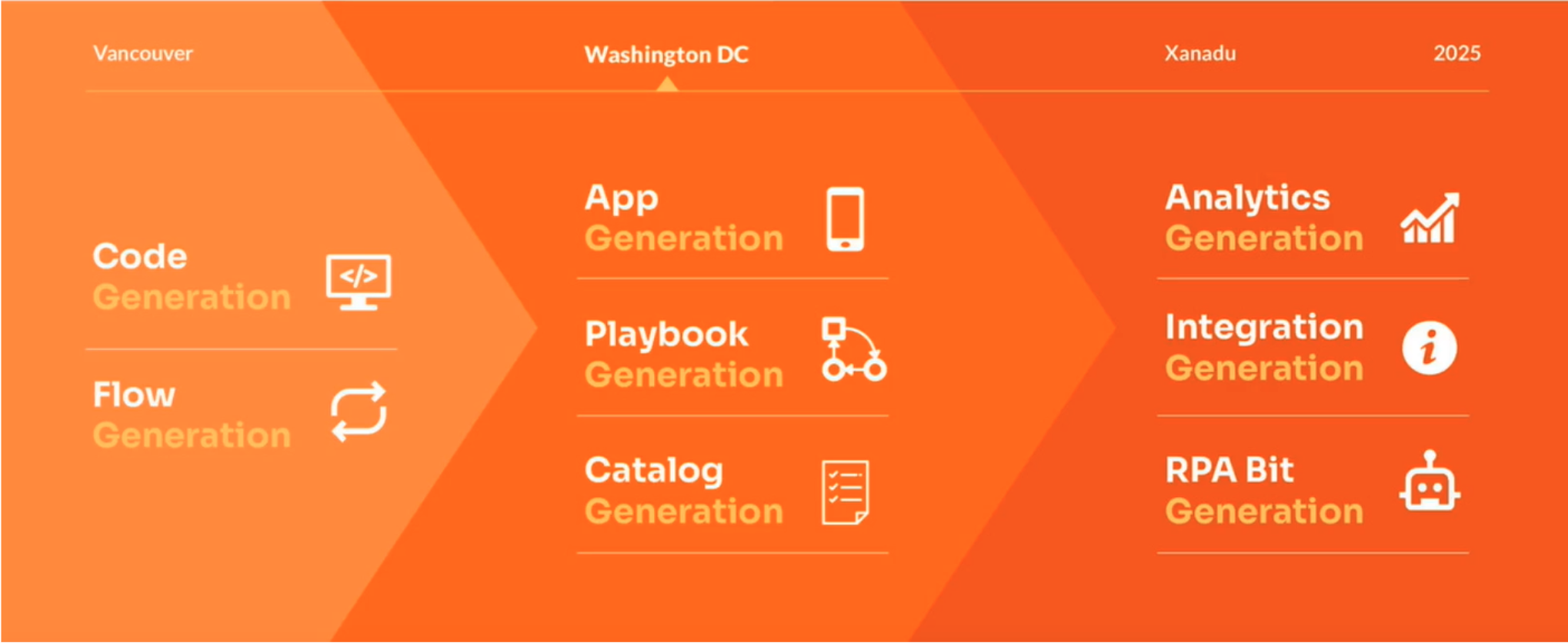 Vancouver

Washington DC

Xanadu

2025

Code Generation

</>

Flow Generation

App Generation

Playbook Generation

Catalog Generation

Analytics Generation

Integration Generation

i

RPA Bit Generation